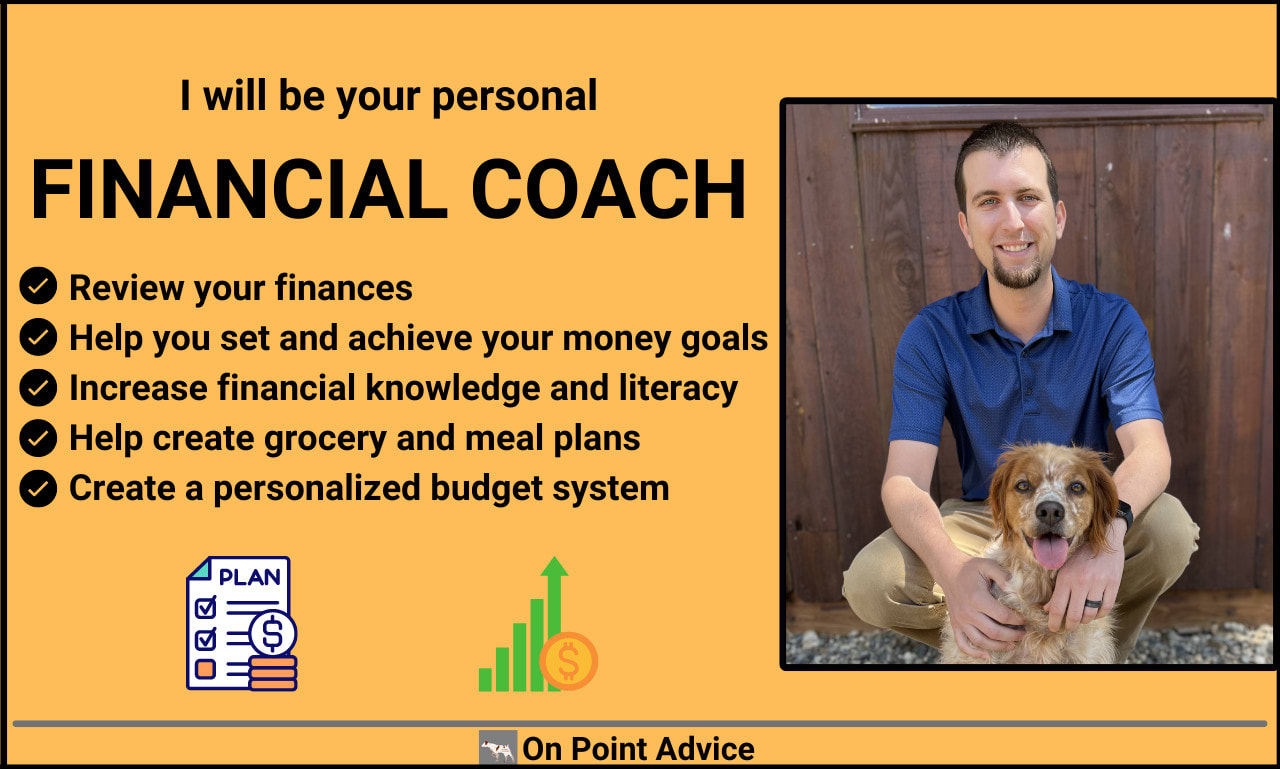 I will be your personal

FINANCIAL COACH

Review your finances
Help you set and achieve your money goals
Increase financial knowledge and literacy
Help create grocery and meal plans
Create a personalized budget system

PLAN

$

$

On Point Advice